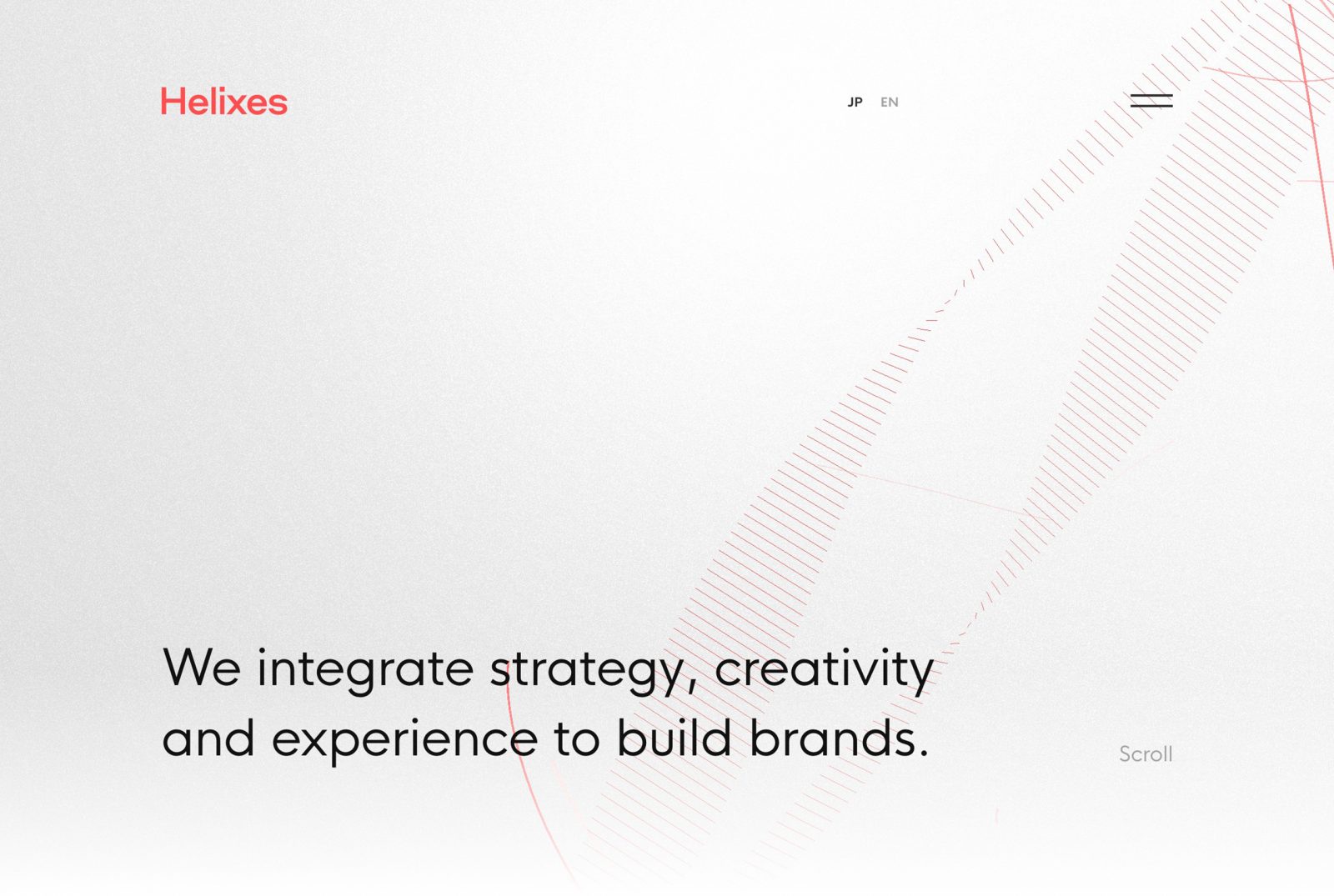 Helixes

JP EN

We integrate strategy, creativity and experience to build brands.

Scroll